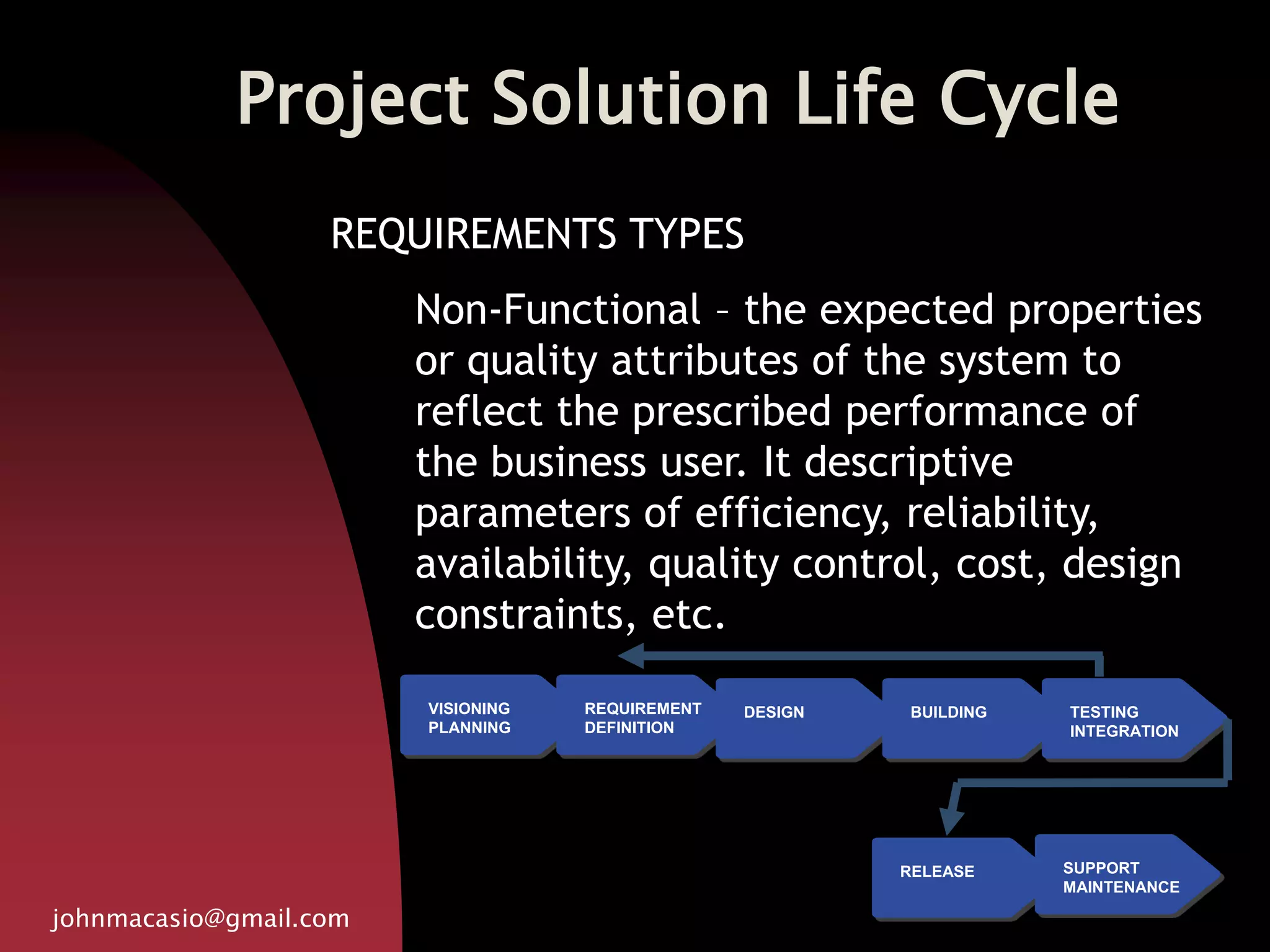 Project Solution Life Cycle

REQUIREMENTS TYPES

Non-Functional – the expected properties or quality attributes of the system to reflect the prescribed performance of the business user. It descriptive parameters of efficiency, reliability, availability, quality control, cost, design constraints, etc.

VISIONING PLANNING

REQUIREMENT DEFINITION

DESIGN

BUILDING

TESTING INTEGRATION

RELEASE

SUPPORT MAINTENANCE

johnmacasio@gmail.com